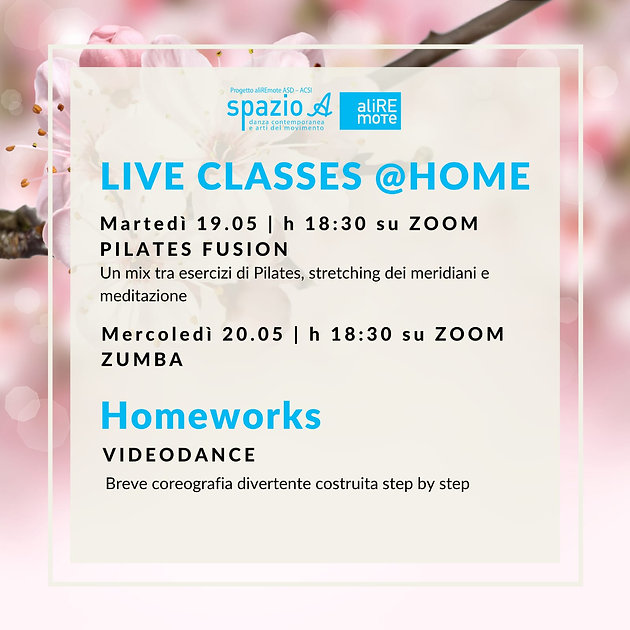 Progetto aliREmote ASD – ACSI
spazio A
danza contemporanea e arti del movimento
aliRE mote

LIVE CLASSES @HOME

Martedì 19.05 | h 18:30 su ZOOM
PILATES FUSION
Un mix tra esercizi di Pilates, stretching dei meridiani e meditazione

Mercoledì 20.05 | h 18:30 su ZOOM
ZUMBA

Homeworks
VIDEODANCE
Breve coreografia divertente costruita step by step